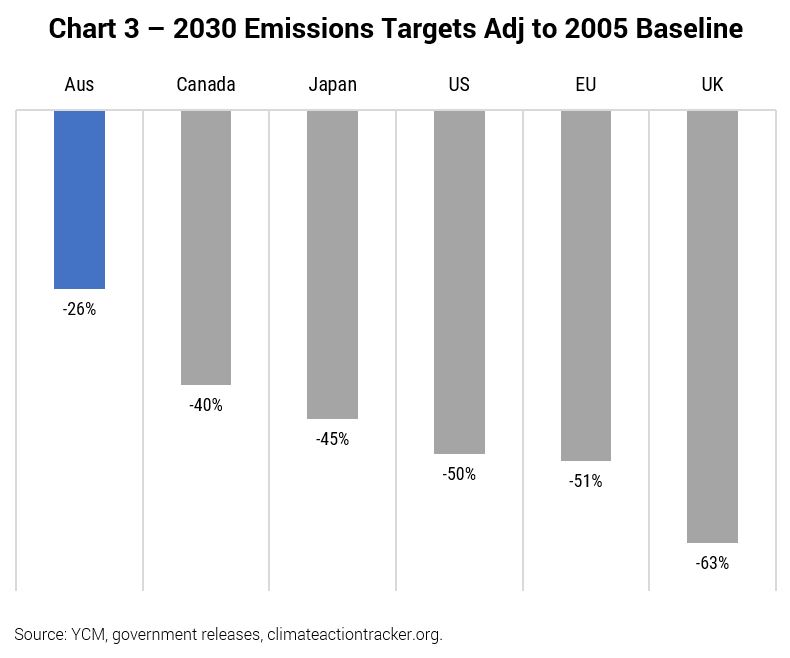 Chart 3 – 2030 Emissions Targets Adj to 2005 Baseline

Aus
Canada
Japan
US
EU
UK

-26%
-40%
-45%
-50%
-51%
-63%

Source: YCM, government releases, climateactiontracker.org.